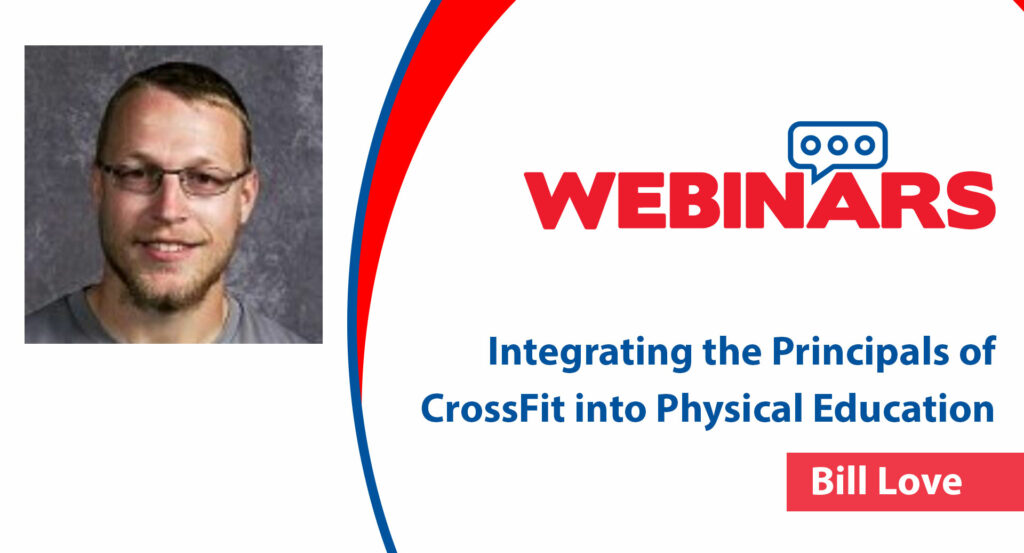 WEBINARS

Integrating the Principals of CrossFit into Physical Education

Bill Love